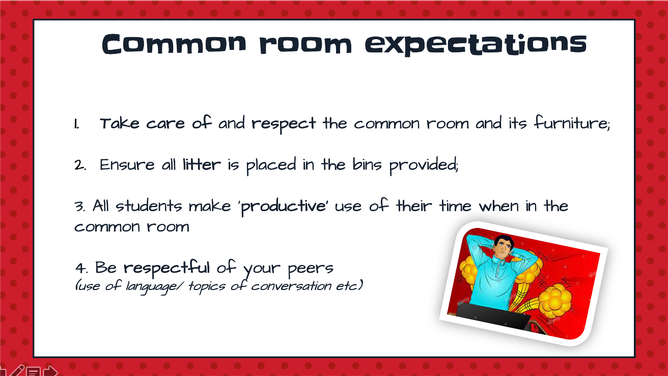 Common room expectations

1. Take care of and respect the common room and its furniture;

2. Ensure all litter is placed in the bins provided;

3. All students make 'productive' use of their time when in the common room

4. Be respectful of your peers
(use of language/ topics of conversation etc)